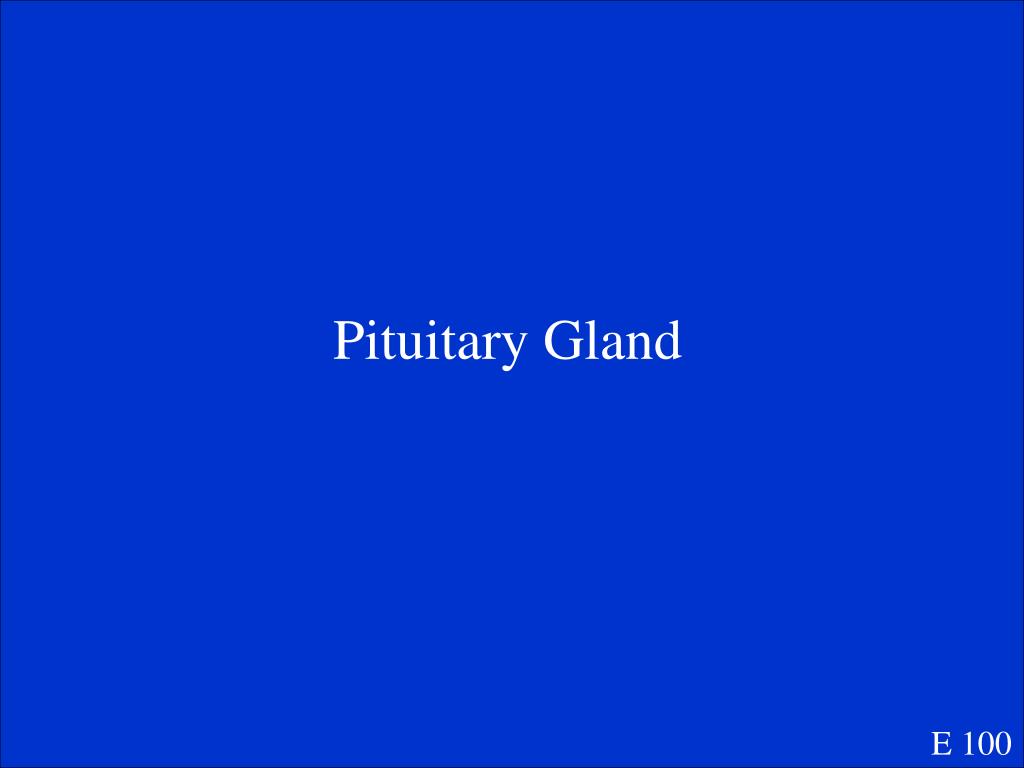 Pituitary Gland

E 100